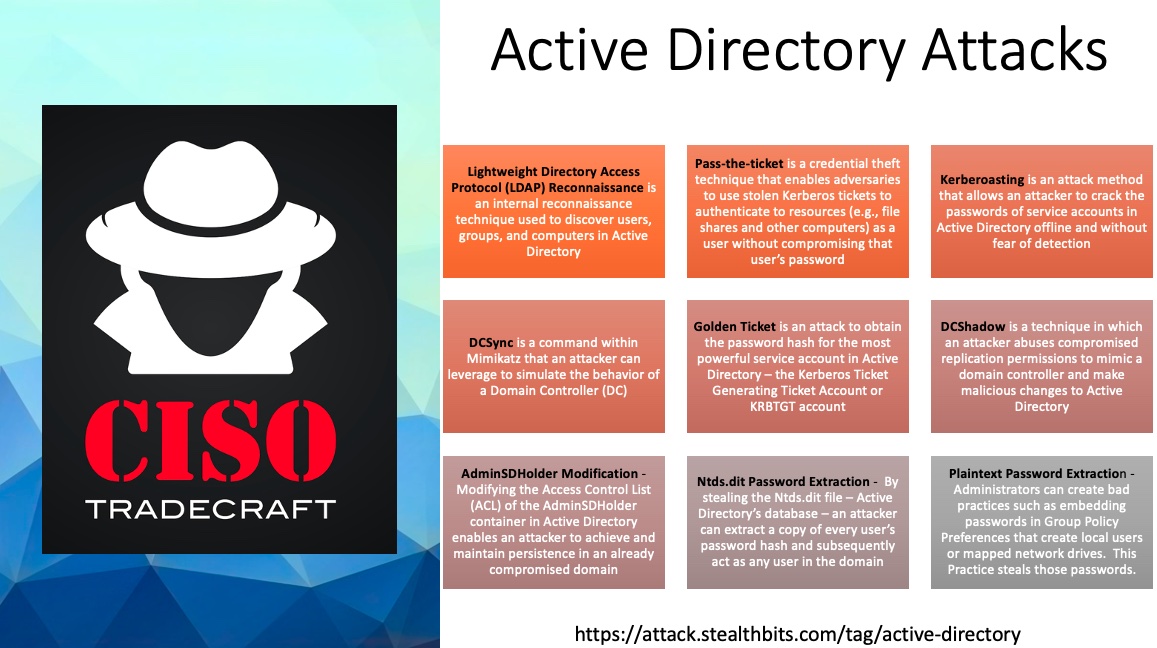 CISO
TRADECRAFT

Active Directory Attacks

Lightweight Directory Access Protocol (LDAP) Reconnaissance is an internal reconnaissance technique used to discover users, groups, and computers in Active Directory

Pass-the-ticket is a credential theft technique that enables adversaries to use stolen Kerberos tickets to authenticate to resources (e.g., file shares and other computers) as a user without compromising that user's password

Kerberoasting is an attack method that allows an attacker to crack the passwords of service accounts in Active Directory offline and without fear of detection

DCSync is a command within Mimikatz that an attacker can leverage to simulate the behavior of a Domain Controller (DC)

Golden Ticket is an attack to obtain the password hash for the most powerful service account in Active Directory – the Kerberos Ticket Generating Ticket Account or KRBTGT account

DCShadow is a technique in which an attacker abuses compromised replication permissions to mimic a domain controller and make malicious changes to Active Directory

AdminSDHolder Modification - Modifying the Access Control List (ACL) of the AdminSDHolder container in Active Directory enables an attacker to achieve and maintain persistence in an already compromised domain

Ntds.dit Password Extraction - By stealing the Ntds.dit file – Active Directory's database – an attacker can extract a copy of every user's password hash and subsequently act as any user in the domain

Plaintext Password Extraction - Administrators can create bad practices such as embedding passwords in Group Policy Preferences that create local users or mapped network drives. This Practice steals those passwords.

https://attack.stealthbits.com/tag/active-directory